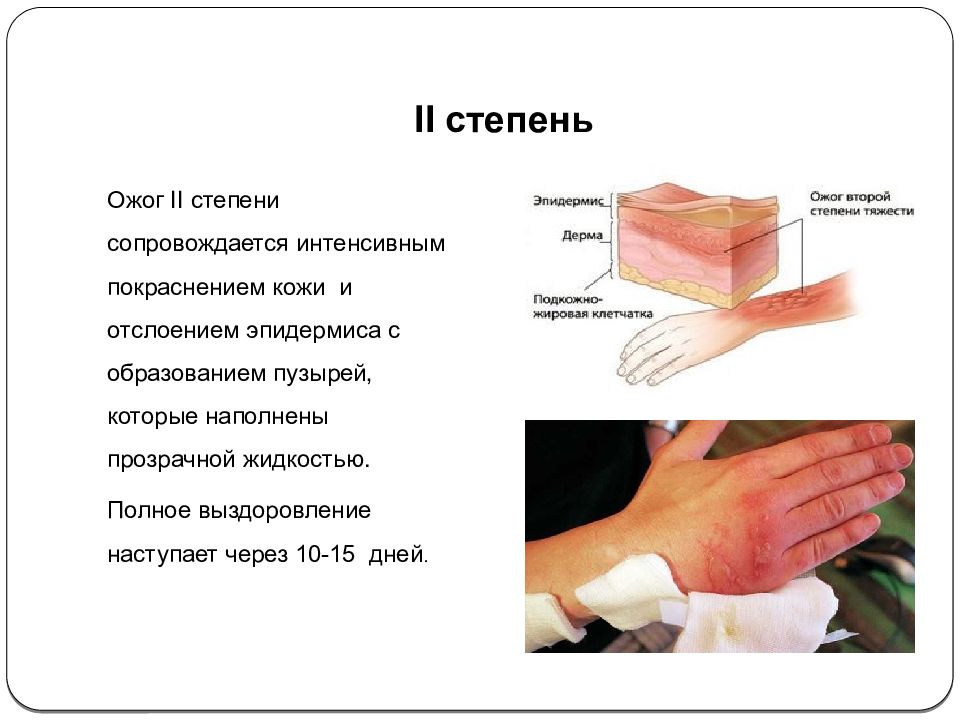 II степень

Ожог II степени сопровождается интенсивным покраснением кожи и отслоением эпидермиса с образованием пузырей, которые наполнены прозрачной жидкостью.

Полное выздоровление наступает через 10-15 дней.

Эпидермис
Дерма
Подкожно-жировая клетчатка
Ожог второй степени тяжести